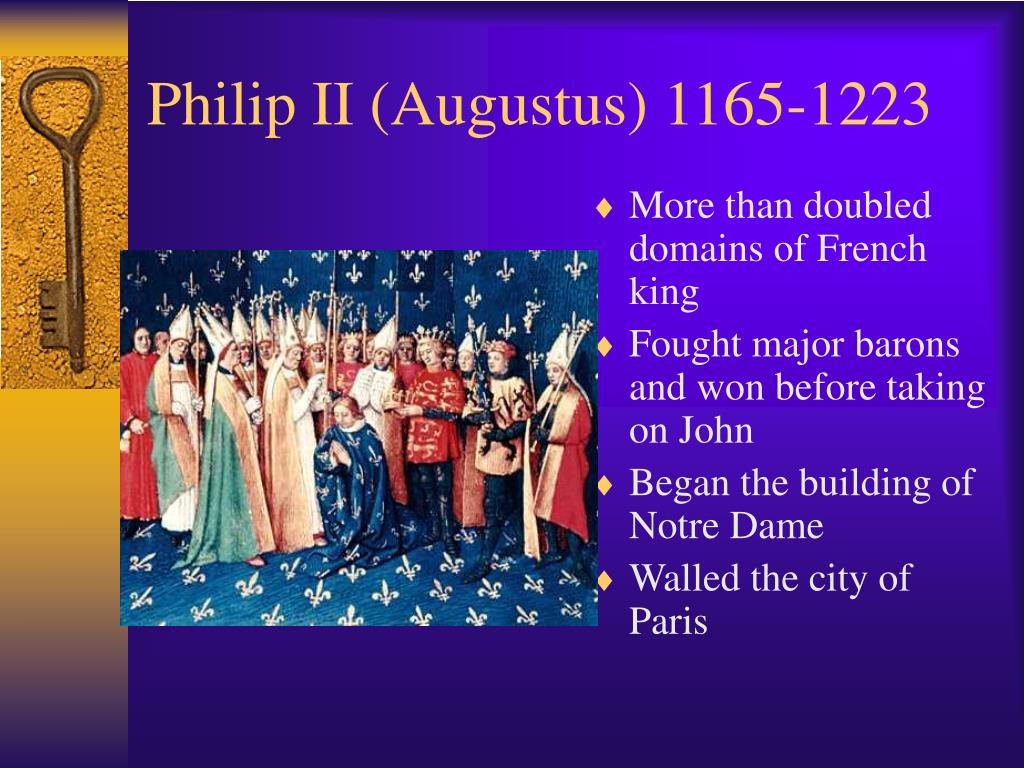 Philip II (Augustus) 1165-1223

♦ More than doubled domains of French king
♦ Fought major barons and won before taking on John
♦ Began the building of Notre Dame
♦ Walled the city of Paris